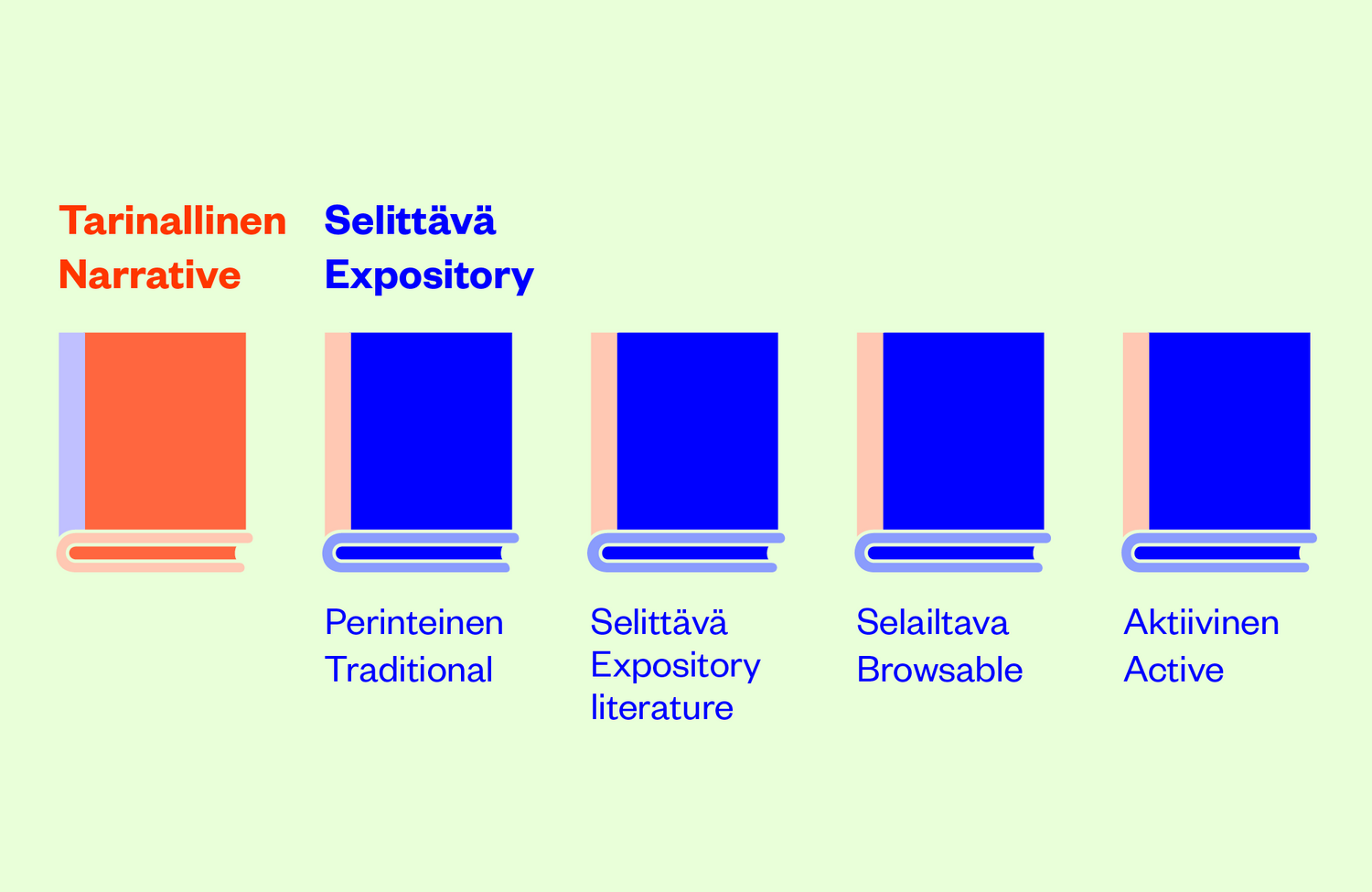 Tarinallinen
Narrative

Selittävä
Expository

Perinteinen
Traditional

Selittävä
Expository
literature

Selailtava
Browsable

Aktiivinen
Active